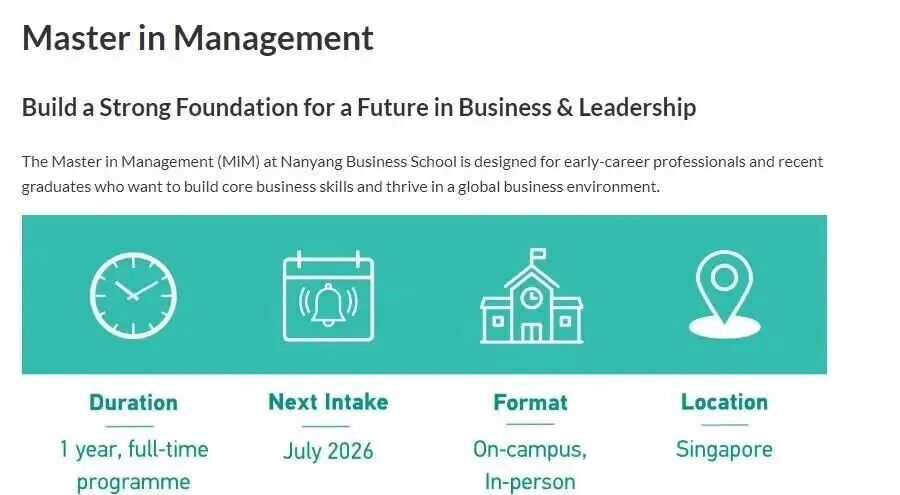 Master in Management

Build a Strong Foundation for a Future in Business & Leadership

The Master in Management (MiM) at Nanyang Business School is designed for early-career professionals and recent graduates who want to build core business skills and thrive in a global business environment.

Duration
1 year, full-time programme

Next Intake
July 2026

Format
On-campus, In-person

Location
Singapore